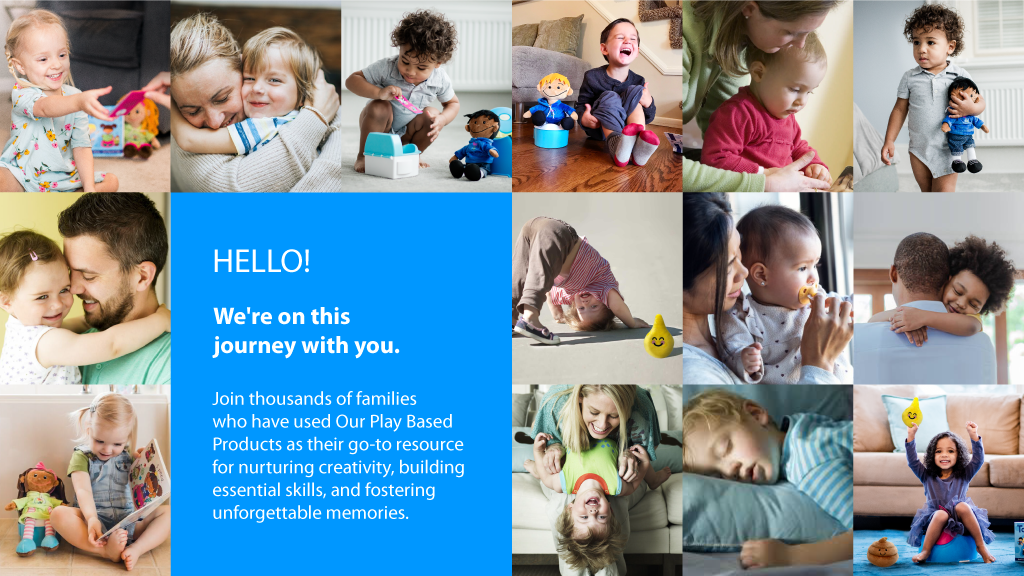 HELLO!

We're on this journey with you.

Join thousands of families who have used Our Play Based Products as their go-to resource for nurturing creativity, building essential skills, and fostering unforgettable memories.